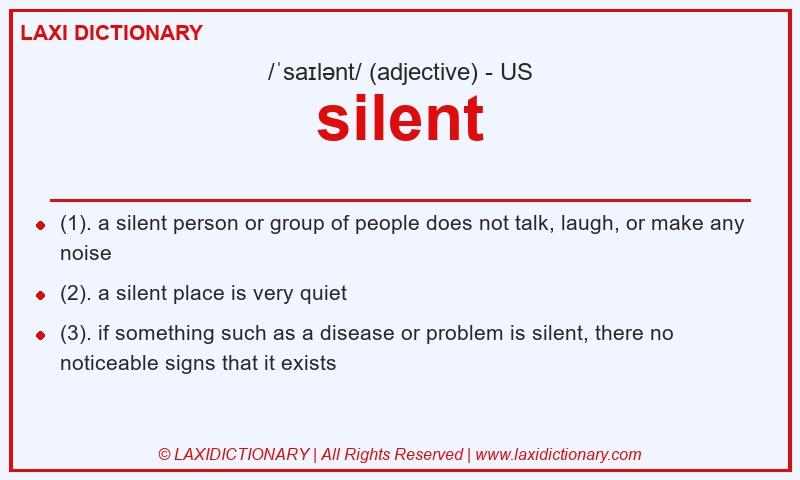 LAXI DICTIONARY

/ˈsaɪlənt/ (adjective) - US

silent

- (1). a silent person or group of people does not talk, laugh, or make any noise
- (2). a silent place is very quiet
- (3). if something such as a disease or problem is silent, there no noticeable signs that it exists

© LAXIDICTIONARY | All Rights Reserved | www.laxidictionary.com